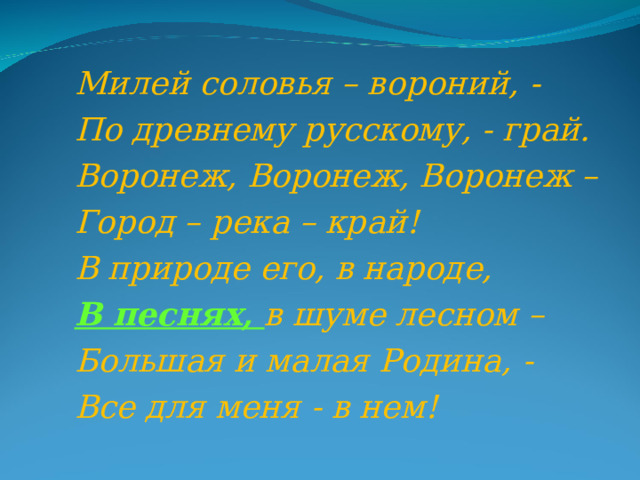 Милей соловья – вороний, -
По древнему русскому, - грай.
Воронеж, Воронеж, Воронеж –
Город – река – край!
В природе его, в народе,
В песнях, в шуме лесном –
Большая и малая Родина, -
Все для меня - в нем!